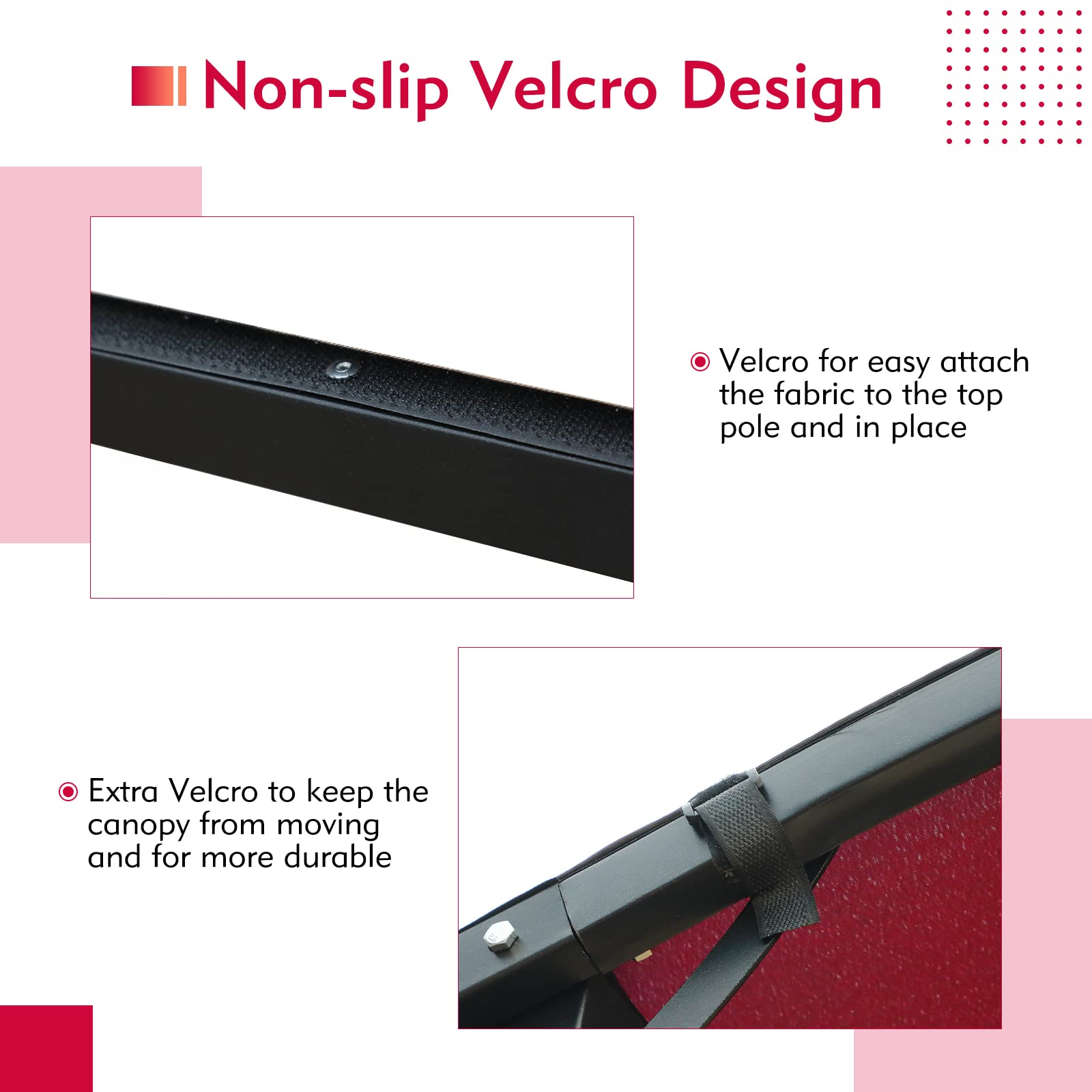 Non-slip Velcro Design

Velcro for easy attach the fabric to the top pole and in place

Extra Velcro to keep the canopy from moving and for more durable